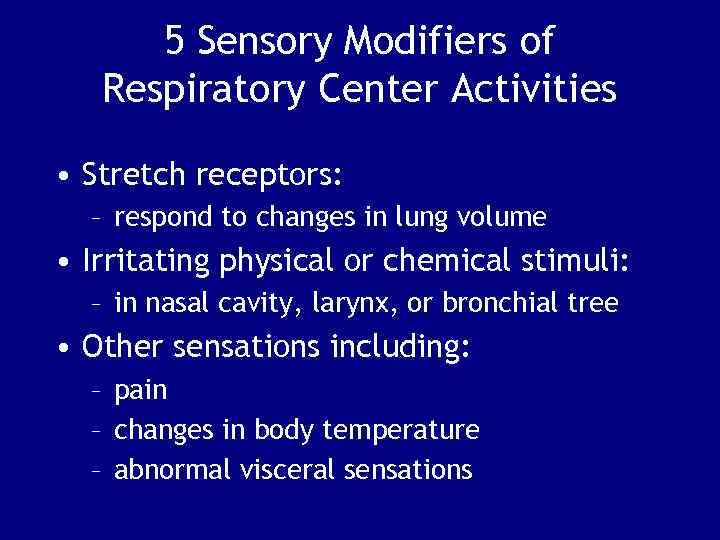 5 Sensory Modifiers of Respiratory Center Activities

• Stretch receptors:
– respond to changes in lung volume
• Irritating physical or chemical stimuli:
– in nasal cavity, larynx, or bronchial tree
• Other sensations including:
– pain
– changes in body temperature
– abnormal visceral sensations